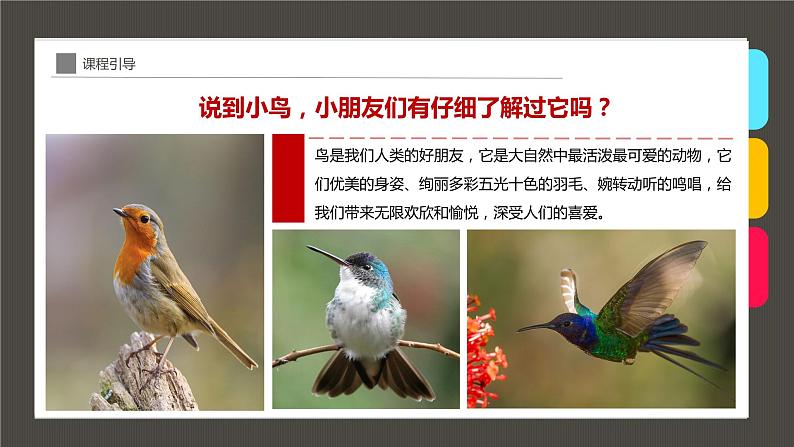 课程引导

说到小鸟，小朋友们有仔细了解过它吗？

鸟是我们人类的好朋友，它是大自然中最活泼最可爱的动物，它们优美的身姿、绚丽多彩五光十色的羽毛、婉转动听的鸣唱，给我们带来无限欢欣和愉悦，深受人们的喜爱。